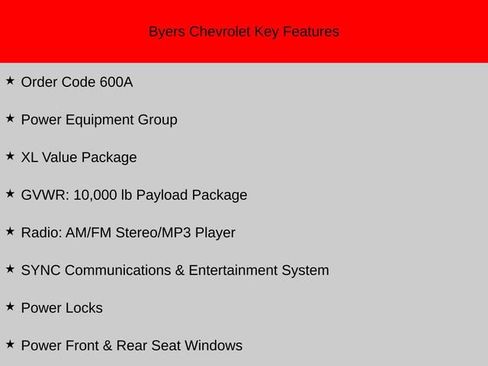 Byers Chevrolet Key Features

★ Order Code 600A

★ Power Equipment Group

★ XL Value Package

★ GVWR: 10,000 lb Payload Package

★ Radio: AM/FM Stereo/MP3 Player

★ SYNC Communications & Entertainment System

★ Power Locks

★ Power Front & Rear Seat Windows